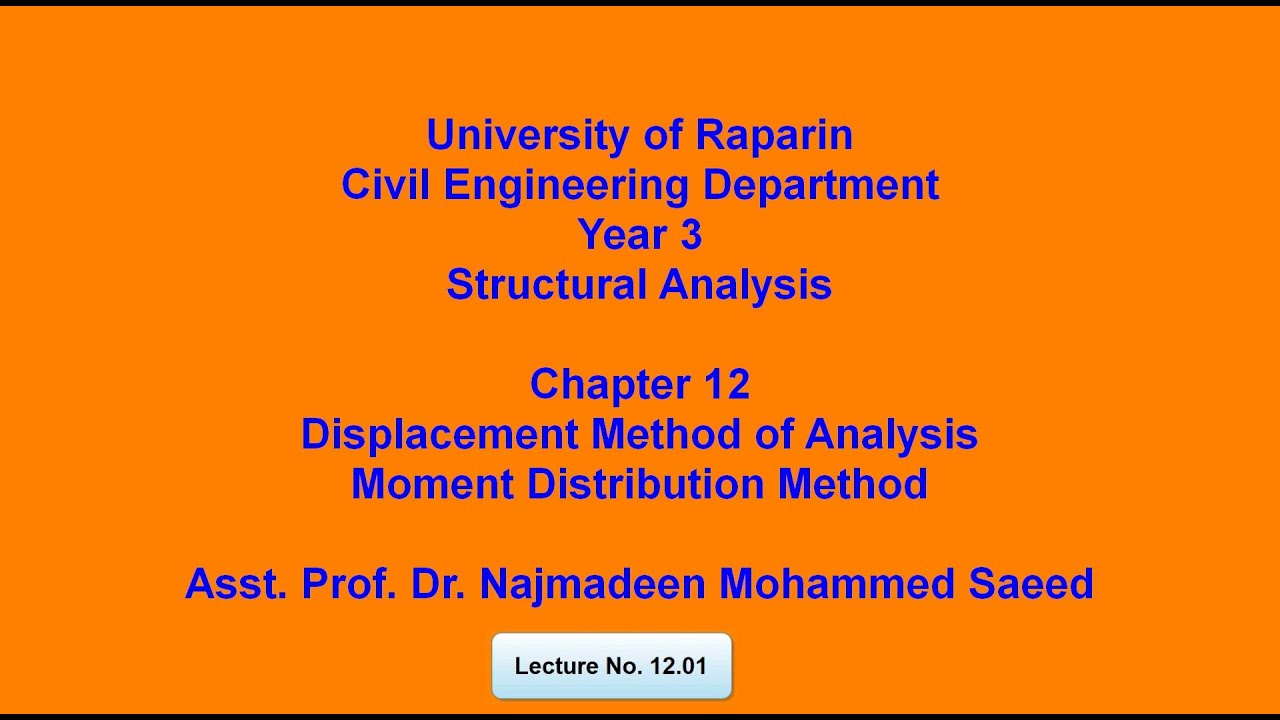 University of Raparin
Civil Engineering Department
Year 3
Structural Analysis

Chapter 12
Displacement Method of Analysis
Moment Distribution Method

Asst. Prof. Dr. Najmadeen Mohammed Saeed

Lecture No. 12.01